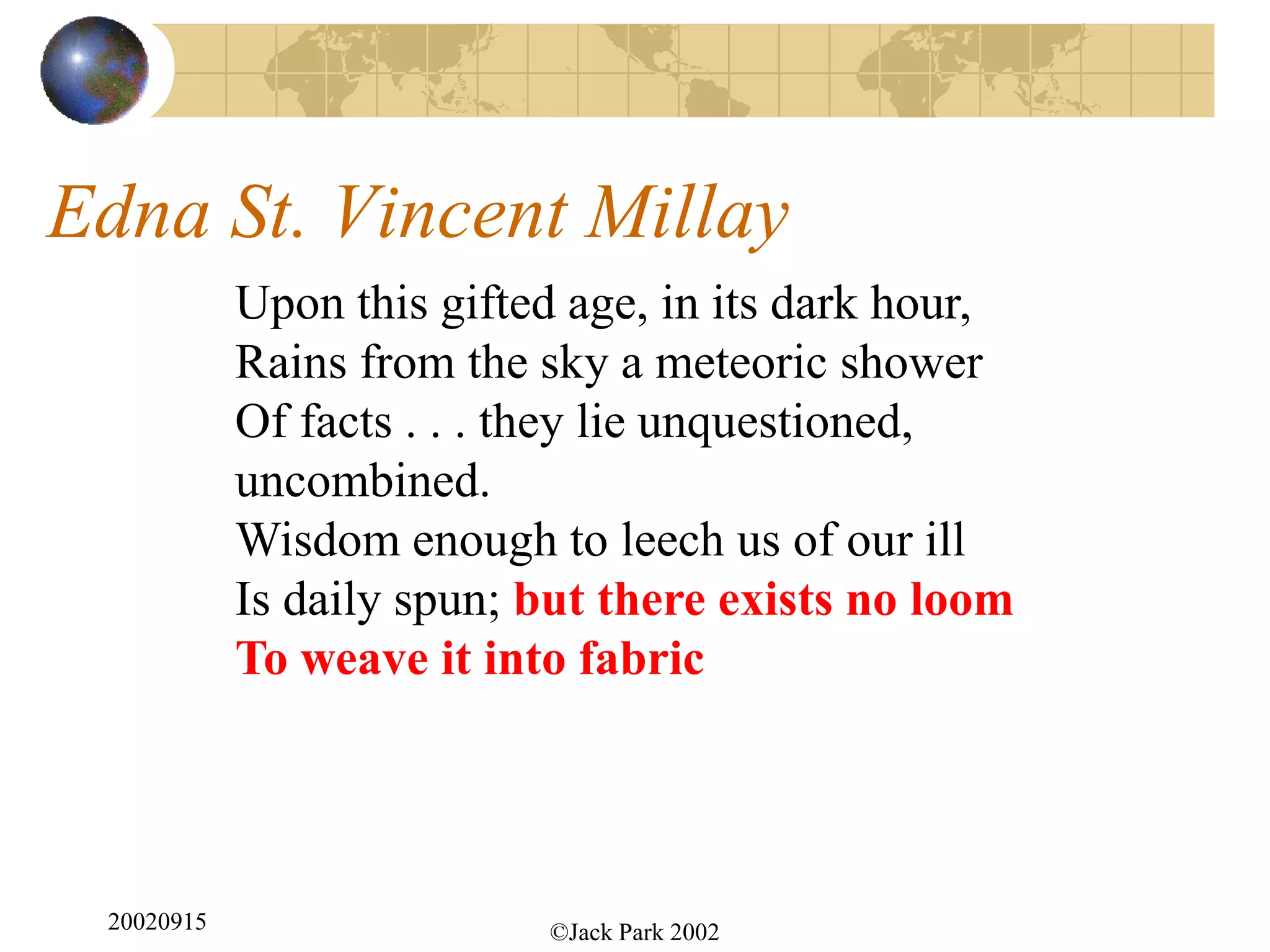 Edna St. Vincent Millay

Upon this gifted age, in its dark hour,
Rains from the sky a meteoric shower
Of facts . . . they lie unquestioned, uncombined.
Wisdom enough to leech us of our ill
Is daily spun; but there exists no loom
To weave it into fabric

20020915

©Jack Park 2002